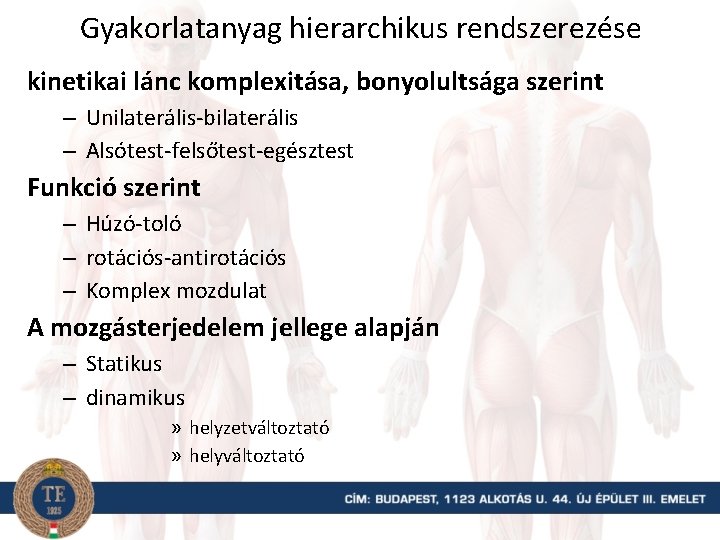 Gyakorlatanyag hierarchikus rendszerezése

kinetikai lánc komplexitása, bonyolultsága szerint

– Unilaterális-bilaterális
– Alsótest-felsőtest-egésztest

Funkció szerint

– Húzó-toló
– rotációs-antirotációs
– Komplex mozdulat

A mozgásterjedelem jellege alapján

– Statikus
– dinamikus
» helyzetváltoztató
» helyváltoztató

TE 1925

CÍM: BUDAPEST, 1123 ALKOTÁS U. 44. ÚJ ÉPÜLET III. EMELET